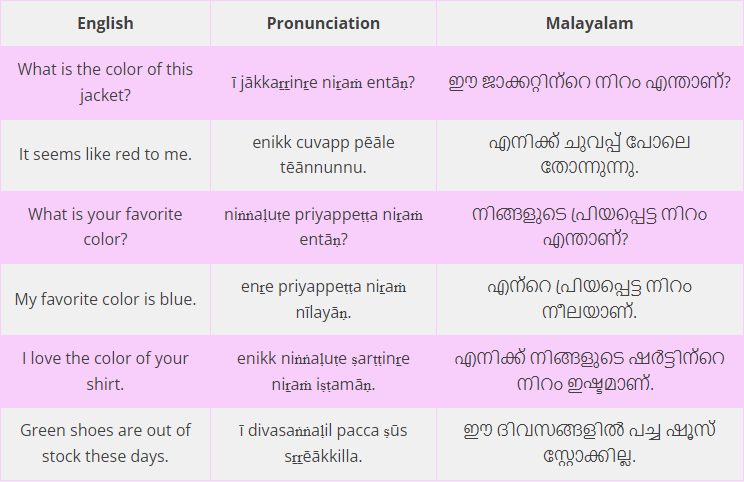 | English | Pronunciation | Malayalam |
|---|---|---|
| What is the color of this jacket? | ī jākkaṟṟinṟe niṟaṁ entāṇ? | ഈ ജാക്കറ്റിന്റെ നിറം എന്താണ്? |
| It seems like red to me. | enikk cuvapp pēāle tēānnunnu. | എനിക്ക് ചുവപ്പ് പോലെ തോന്നുന്നു. |
| What is your favorite color? | niṅṅaḷuṭe priyappeṭṭa niṟaṁ entāṇ? | നിങ്ങളുടെ പ്രിയപ്പെട്ട നിറം എന്താണ്? |
| My favorite color is blue. | enṟe priyappeṭṭa niṟaṁ nīlayāṇ. | എന്റെ പ്രിയപ്പെട്ട നിറം നീലയാണ്. |
| I love the color of your shirt. | enikk niṅṅaḷuṭe ṣarṭṭinṟe niṟaṁ iṣṭamāṇ. | എനിക്ക് നിങ്ങളുടെ ഷർട്ടിന്റെ നിറം ഇഷ്ടമാണ്. |
| Green shoes are out of stock these days. | ī divasaṅṅaḷil pacca ṣūs sṟṟēākkilla. | ഈ ദിവസങ്ങളിൽ പച്ച ഷൂസ് സ്റ്റോക്കില്ല. |